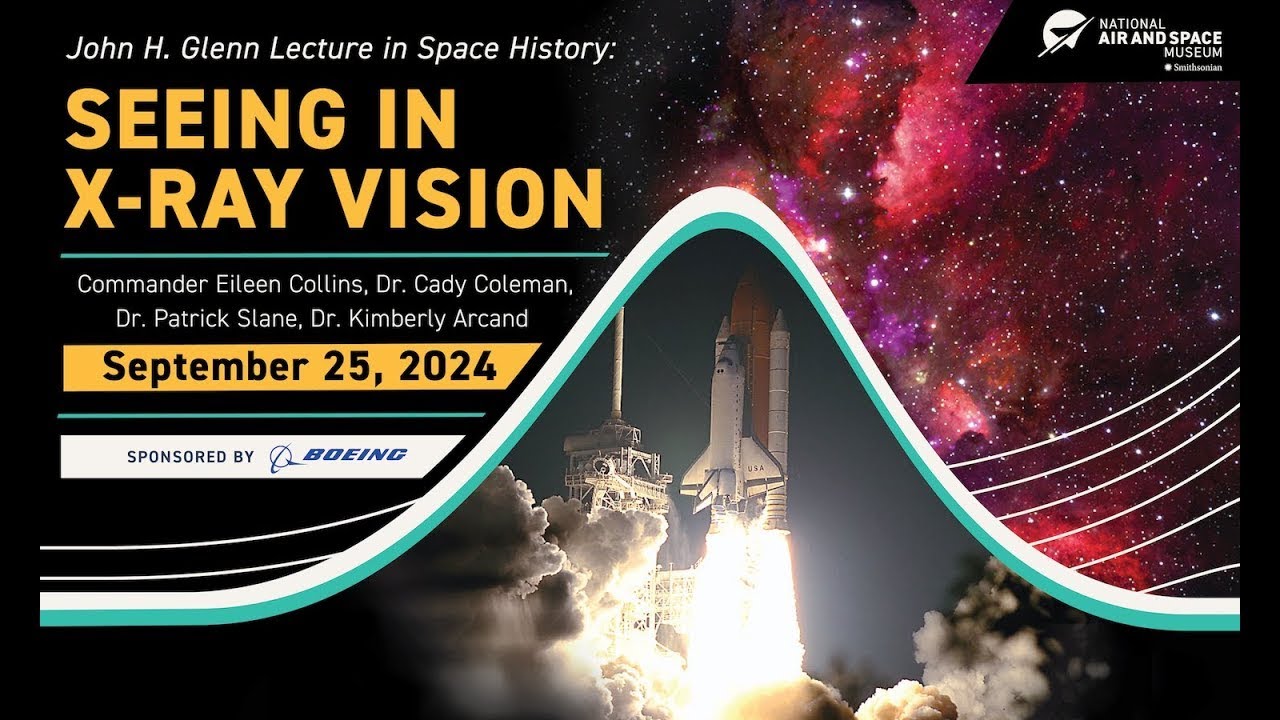 John H. Glenn Lecture in Space History:

SEEING IN X-RAY VISION

Commander Eileen Collins, Dr. Cady Coleman, Dr. Patrick Slane, Dr. Kimberly Arcand

September 25, 2024

SPONSORED BY BOEING

NATIONAL AIR AND SPACE MUSEUM Smithsonian

USA